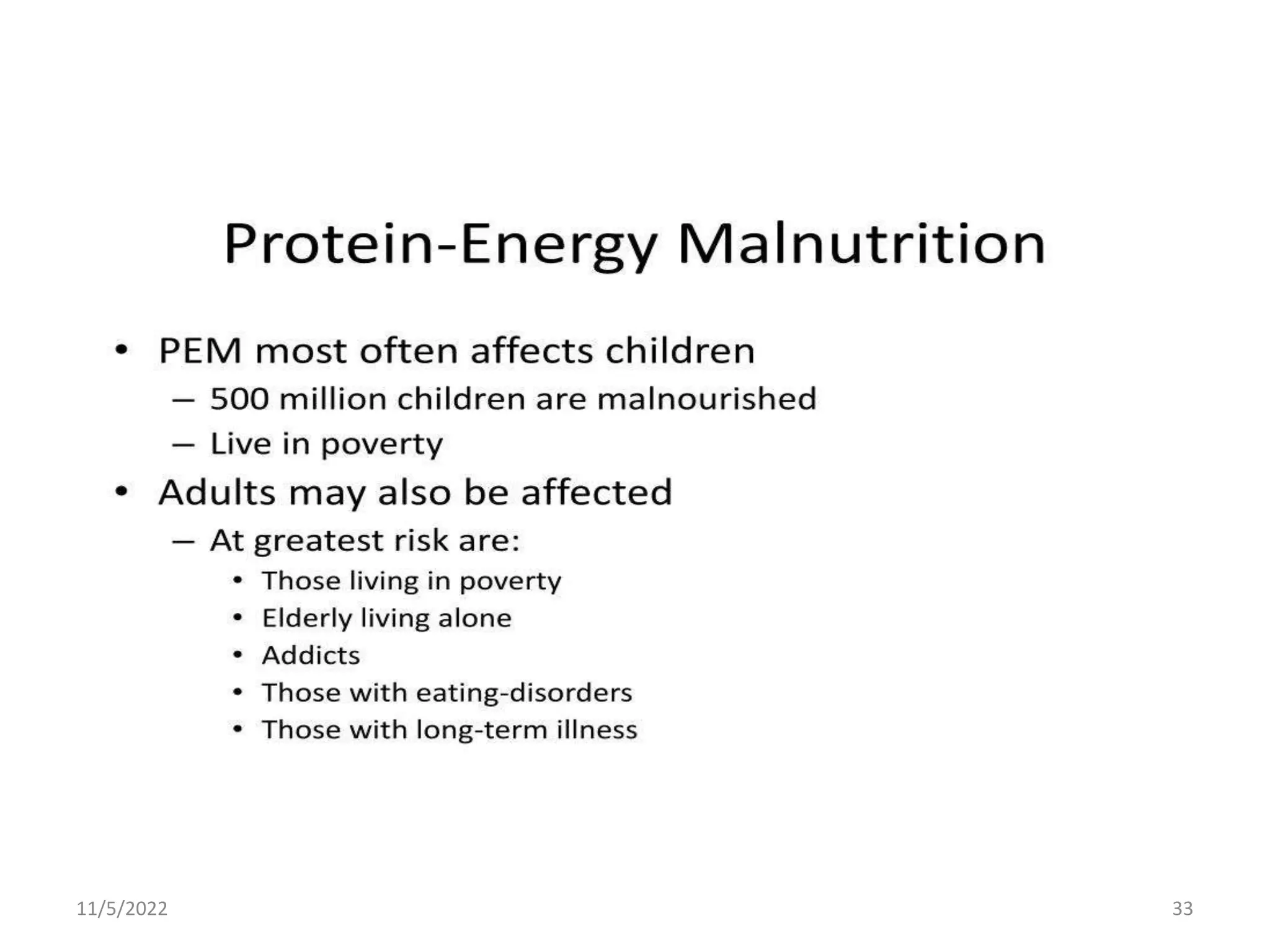 Protein-Energy Malnutrition

• PEM most often affects children
  – 500 million children are malnourished
  – Live in poverty
• Adults may also be affected
  – At greatest risk are:
    • Those living in poverty
    • Elderly living alone
    • Addicts
    • Those with eating-disorders
    • Those with long-term illness

11/5/2022

33